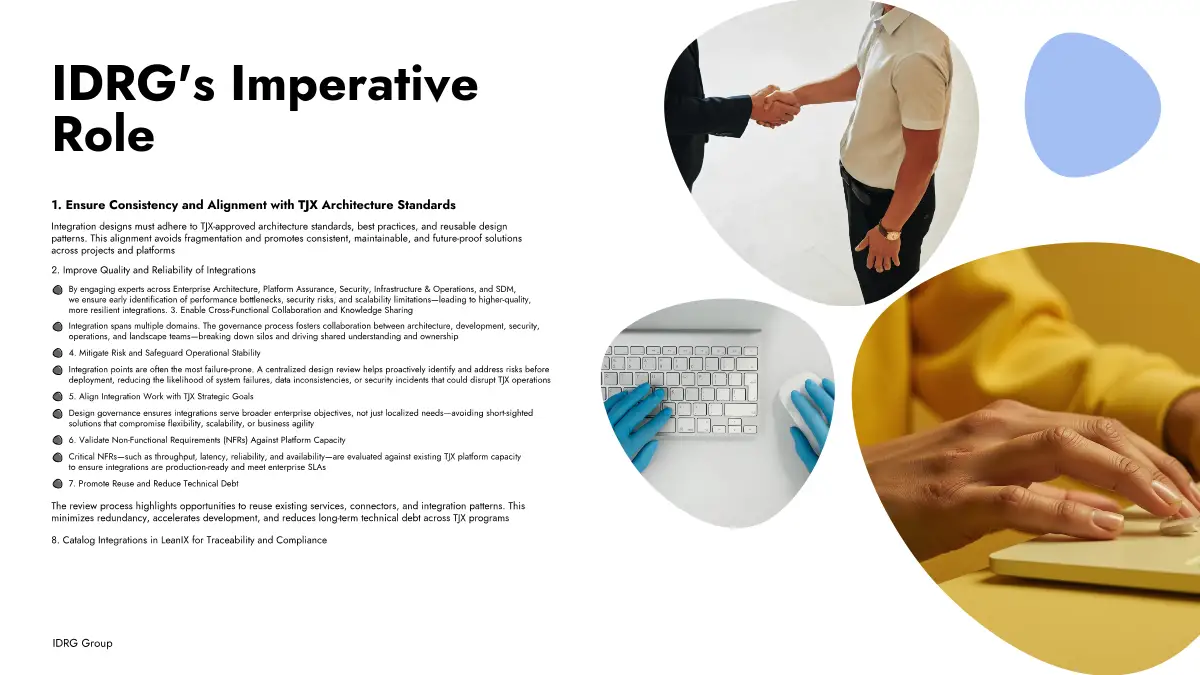 IDRG's Imperative Role

1. Ensure Consistency and Alignment with TJX Architecture Standards

Integration designs must adhere to TJX-approved architecture standards, best practices, and reusable design patterns. This alignment avoids fragmentation and promotes consistent, maintainable, and future-proof solutions across projects and platforms

2. Improve Quality and Reliability of Integrations

By engaging experts across Enterprise Architecture, Platform Assurance, Security, Infrastructure & Operations, and SDM, we ensure early identification of performance bottlenecks, security risks, and scalability limitations—leading to higher-quality, more resilient integrations. 3. Enable Cross-Functional Collaboration and Knowledge Sharing

Integration spans multiple domains. The governance process fosters collaboration between architecture, development, security, operations, and landscape teams—breaking down silos and driving shared understanding and ownership

4. Mitigate Risk and Safeguard Operational Stability

Integration points are often the most failure-prone. A centralized design review helps proactively identify and address risks before deployment, reducing the likelihood of system failures, data inconsistencies, or security incidents that could disrupt TJX operations

5. Align Integration Work with TJX Strategic Goals

Design governance ensures integrations serve broader enterprise objectives, not just localized needs—avoiding short-sighted solutions that compromise flexibility, scalability, or business agility

6. Validate Non-Functional Requirements (NFRs) Against Platform Capacity

Critical NFRs—such as throughput, latency, reliability, and availability—are evaluated against existing TJX platform capacity to ensure integrations are production-ready and meet enterprise SLAs

7. Promote Reuse and Reduce Technical Debt

The review process highlights opportunities to reuse existing services, connectors, and integration patterns. This minimizes redundancy, accelerates development, and reduces long-term technical debt across TJX programs

8. Catalog Integrations in LeanIX for Traceability and Compliance

IDRG Group